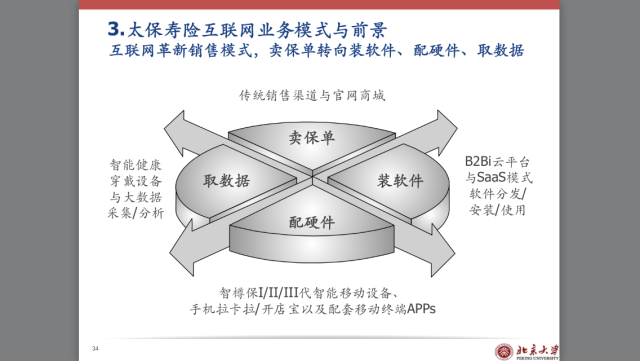 3. 太保寿险互联网业务模式与前景
互联网革新销售模式，卖保单转向装软件、配硬件、取数据

传统销售渠道与官网商城

卖保单

取数据

装软件

配硬件

智能健康穿戴设备与大数据采集/分析

B2Bi云平台与SaaS模式软件分发/安装/使用

智樽保I/II/III代智能移动设备、手机拉卡拉/开店宝以及配套移动终端APPs

34

北京大学
PEKING UNIVERSITY